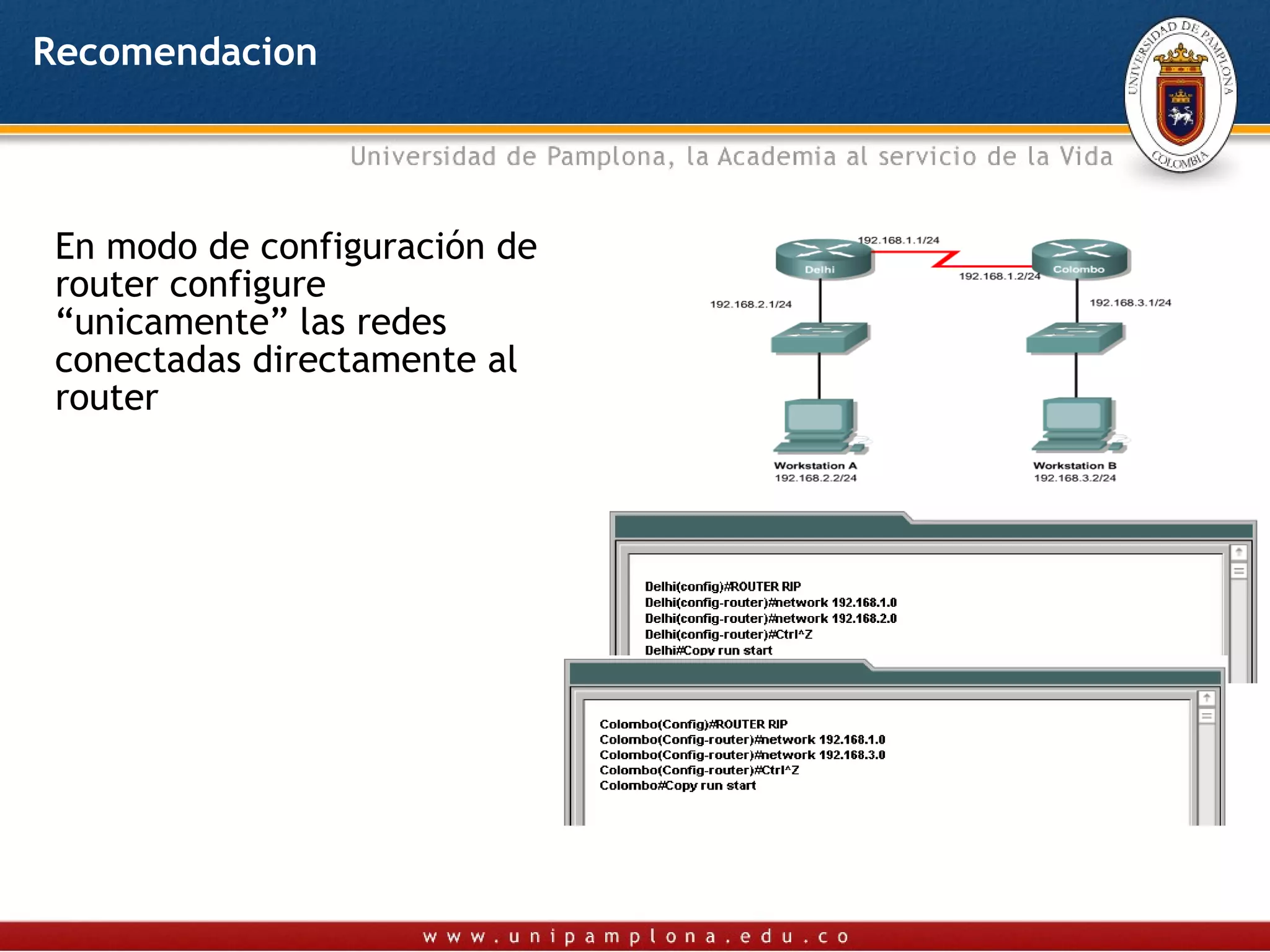 Recomendacion

UNIVERSIDAD DE PAMPLONA
COLOMBIA

Universidad de Pamplona, la Academia al servicio de la Vida

En modo de configuración de router configure “unicamente” las redes conectadas directamente al router

192.168.1.1/24
Delhi
192.168.1.2/24
Colombo
192.168.2.1/24
192.168.3.1/24
Workstation A
192.168.2.2/24
Workstation B
192.168.3.2/24

Delhi(config)#ROUTER RIP
Delhi(config-router)#network 192.168.1.0
Delhi(config-router)#network 192.168.2.0
Delhi(config-router)#Ctrl^Z
Delhi#Copy run start

Colombo(Config)#ROUTER RIP
Colombo(Config-router)#network 192.168.1.0
Colombo(Config-router)#network 192.168.3.0
Colombo(Config-router)#Ctrl^Z
Colombo#Copy run start

www.unipamplona.edu.co